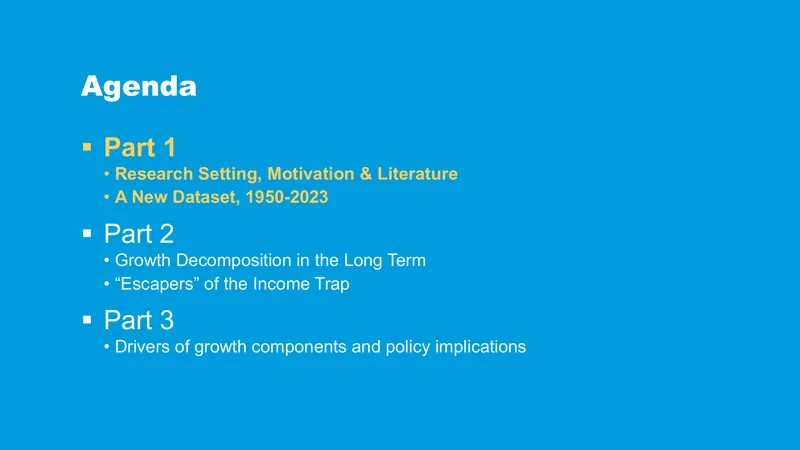 Agenda

▪ Part 1
• Research Setting, Motivation & Literature
• A New Dataset, 1950-2023

▪ Part 2
• Growth Decomposition in the Long Term
• “Escapers” of the Income Trap

▪ Part 3
• Drivers of growth components and policy implications